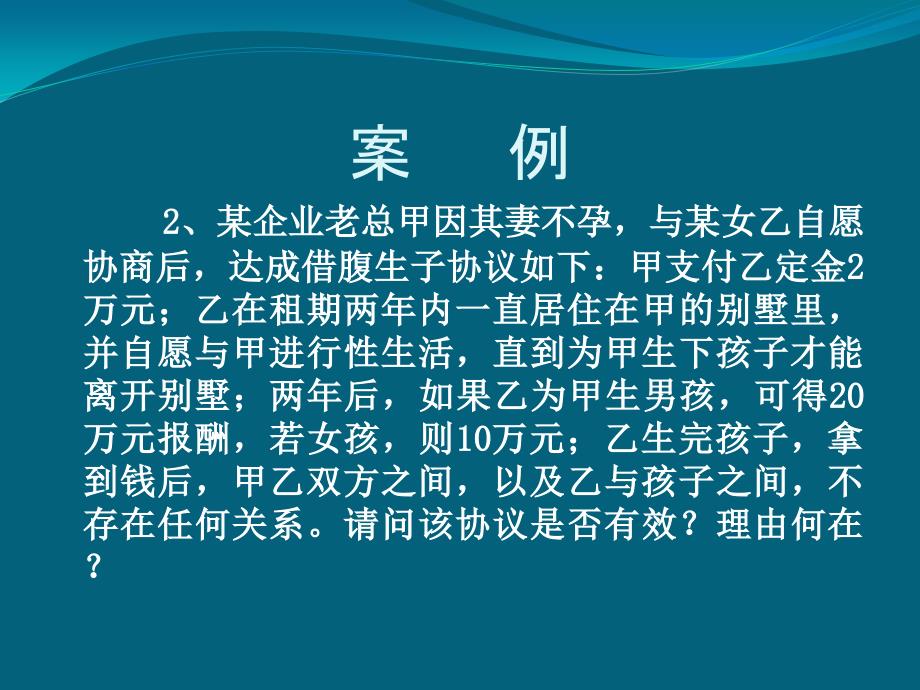 案　例

2、某企业老总甲因其妻不孕，与某女乙自愿协商后，达成借腹生子协议如下：甲支付乙定金2万元；乙在租期两年内一直居住在甲的别墅里，并自愿与甲进行性生活，直到为甲生下孩子才能离开别墅；两年后，如果乙为甲生男孩，可得20万元报酬，若女孩，则10万元；乙生完孩子，拿到钱后，甲乙双方之间，以及乙与孩子之间，不存在任何关系。请问该协议是否有效？理由何在？